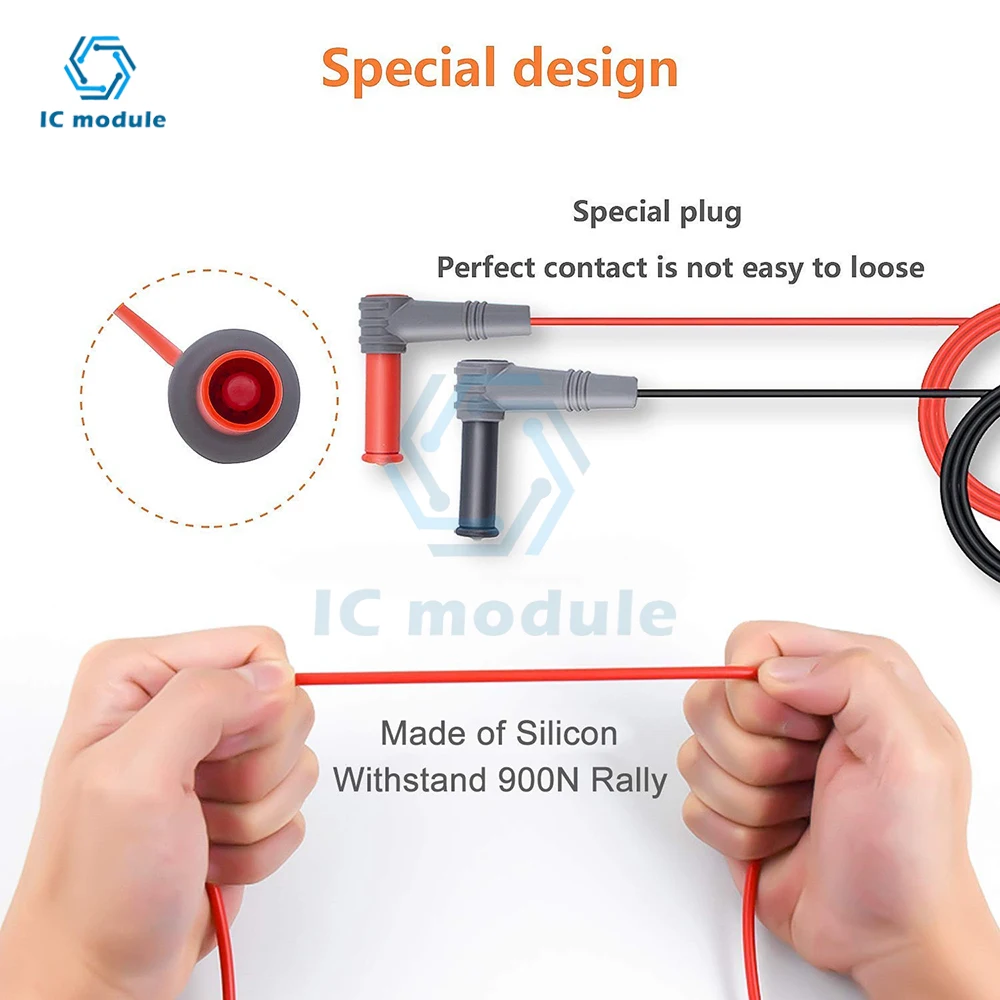 IC module

Special design

Special plug

Perfect contact is not easy to loose

IC module

Made of Silicon
Withstand 900N Rally